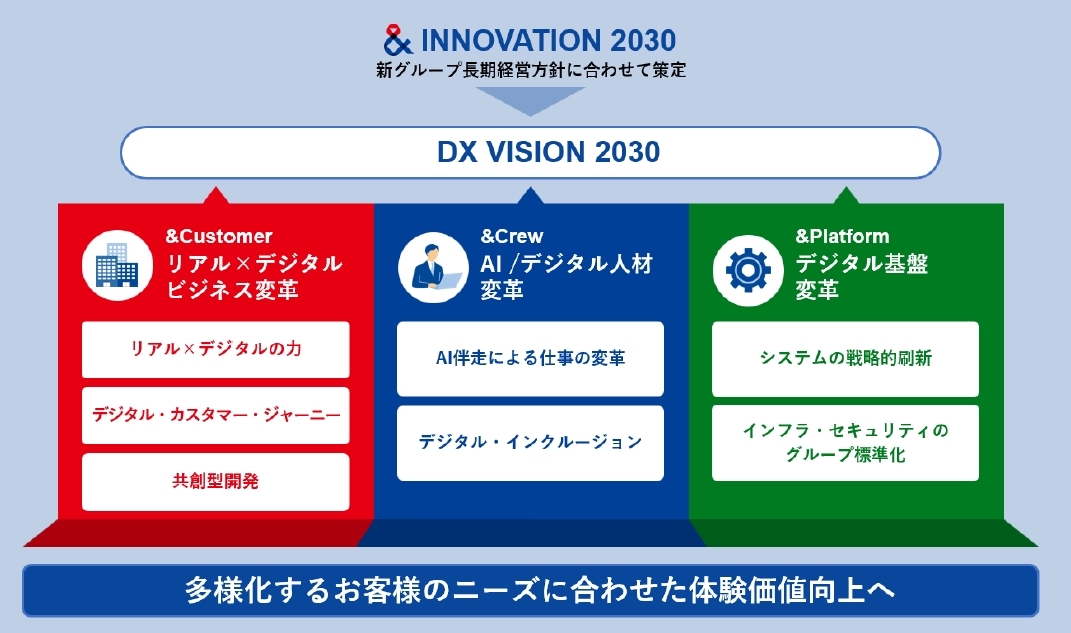 & INNOVATION 2030
新グループ長期経営方針に合わせて策定

DX VISION 2030

&Customer
リアル×デジタル
ビジネス変革

リアル×デジタルの力

デジタル・カスタマー・ジャーニー

共創型開発

&Crew
AI /デジタル人材
変革

AI伴走による仕事の変革

デジタル・インクルージョン

&Platform
デジタル基盤
変革

システムの戦略的刷新

インフラ・セキュリティの
グループ標準化

多様化するお客様のニーズに合わせた体験価値向上へ